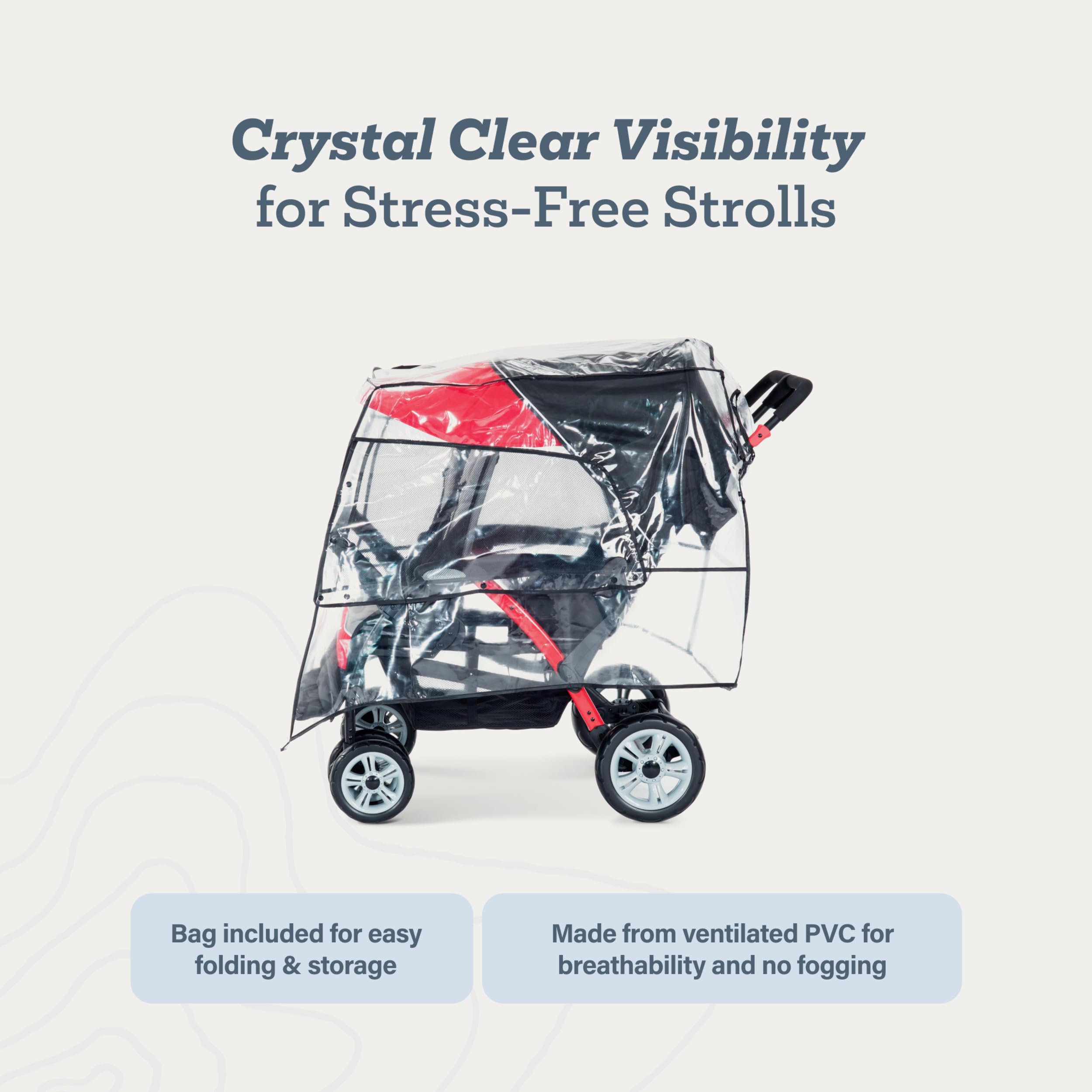 Crystal Clear Visibility
for Stress-Free Strolls

Bag included for easy folding & storage

Made from ventilated PVC for breathability and no fogging